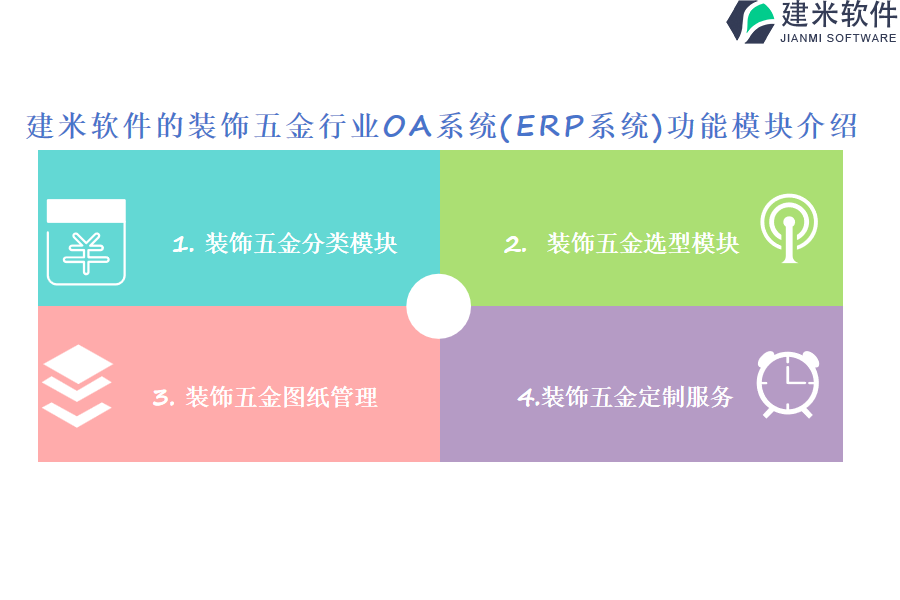 建米软件
JIANMI SOFTWARE

建米软件的装饰五金行业OA系统(ERP系统)功能模块介绍

1. 装饰五金分类模块

2. 装饰五金选型模块

3. 装饰五金图纸管理

4.装饰五金定制服务